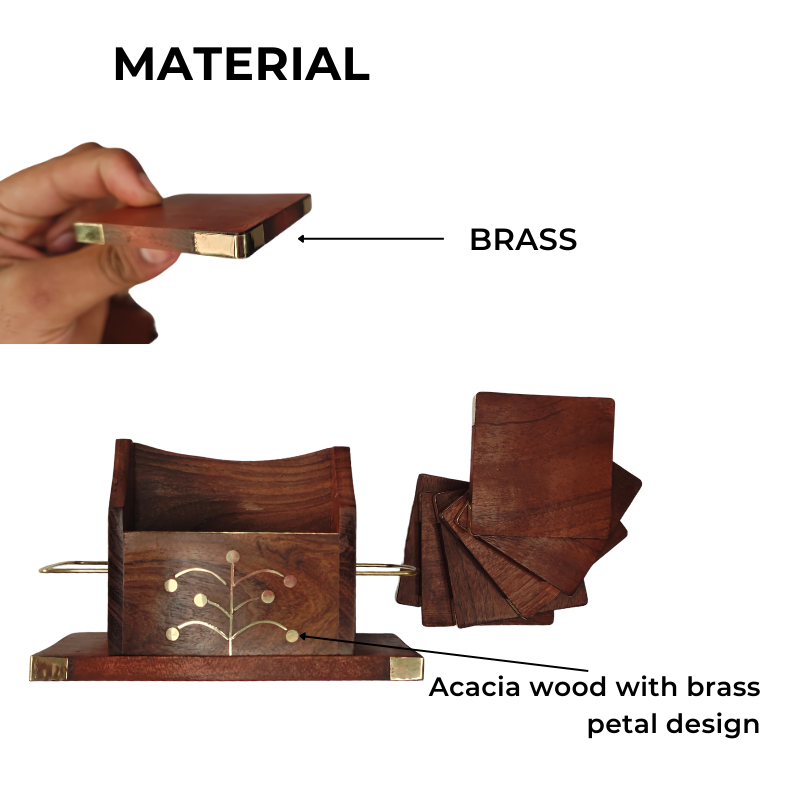 MATERIAL

BRASS

Acacia wood with brass petal design